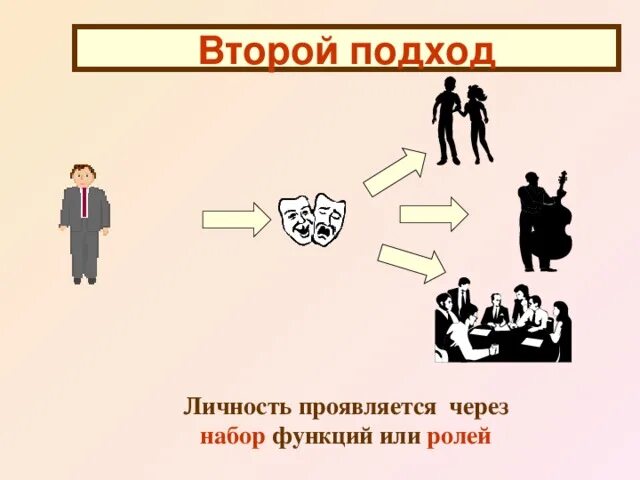 Второй подход

Личность проявляется через набор функций или ролей